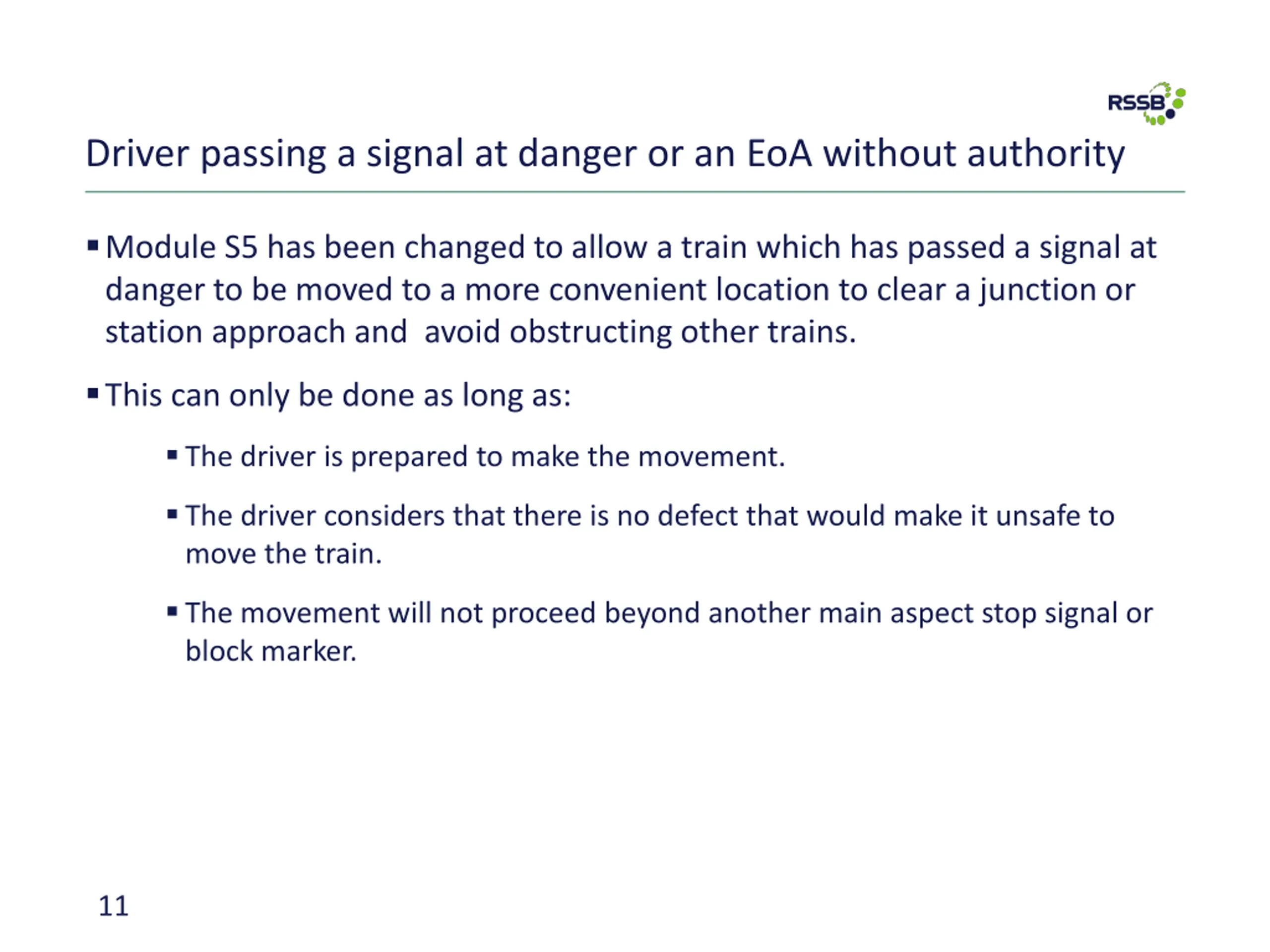 RSSB

Driver passing a signal at danger or an EoA without authority

▪ Module S5 has been changed to allow a train which has passed a signal at danger to be moved to a more convenient location to clear a junction or station approach and  avoid obstructing other trains.

▪ This can only be done as long as:

▪ The driver is prepared to make the movement.

▪ The driver considers that there is no defect that would make it unsafe to move the train.

▪ The movement will not proceed beyond another main aspect stop signal or block marker.

11